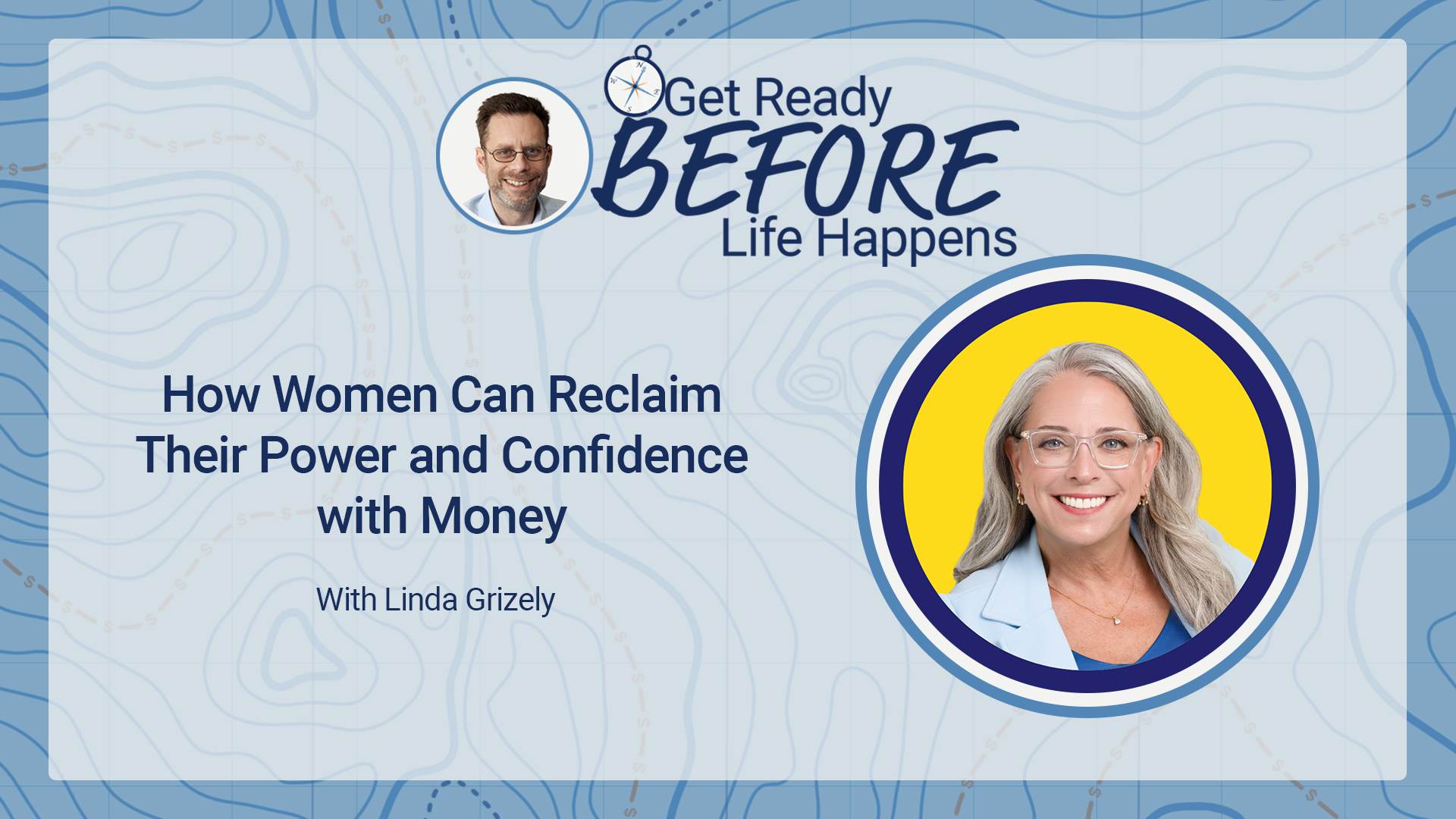 Get Ready BEFORE Life Happens

How Women Can Reclaim Their Power and Confidence with Money

With Linda Grizely